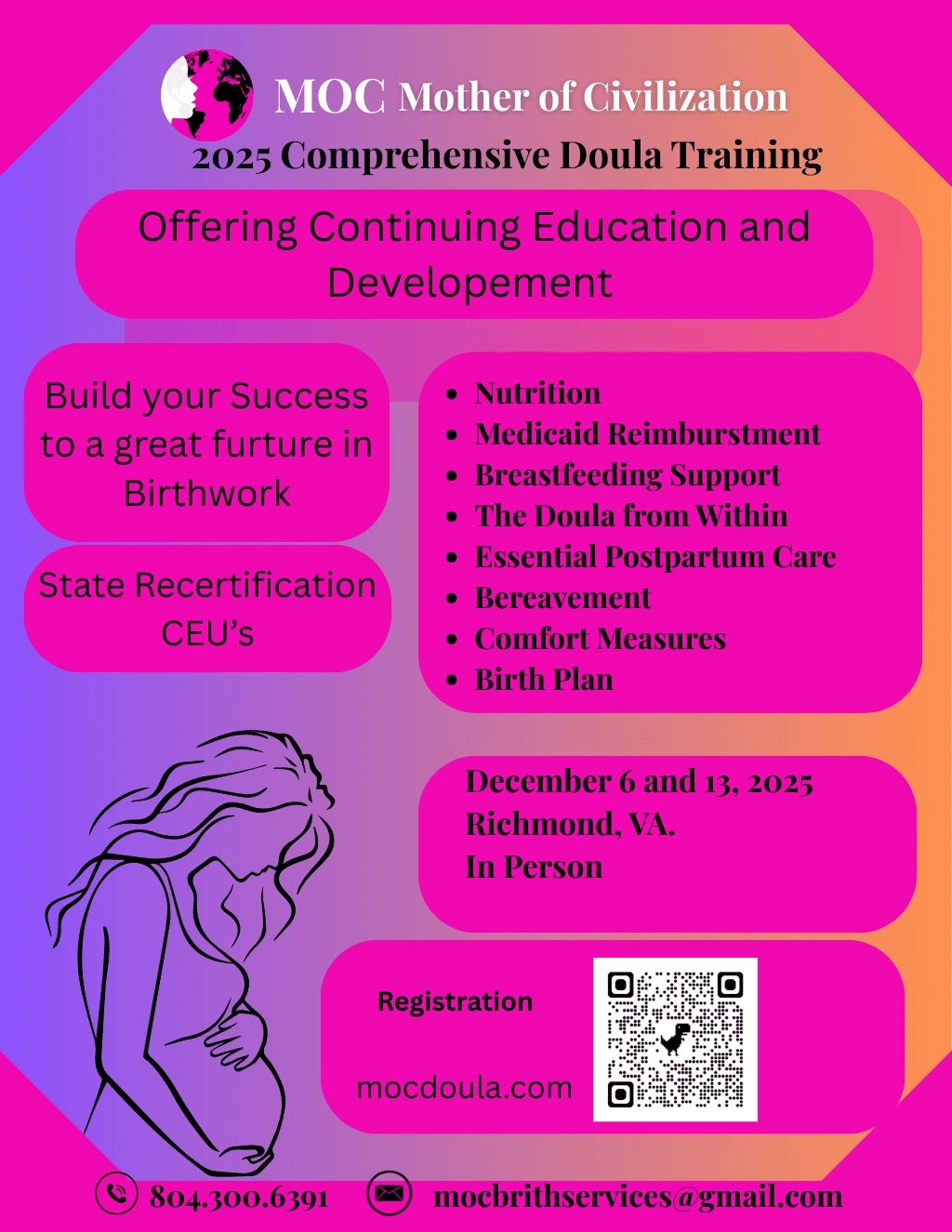 MOC Mother of Civilization
2025 Comprehensive Doula Training

Offering Continuing Education and Developement

Build your Success to a great furture in Birthwork

State Recertification CEU's

- Nutrition
- Medicaid Reimburstment
- Breastfeeding Support
- The Doula from Within
- Essential Postpartum Care
- Bereavement
- Comfort Measures
- Birth Plan

December 6 and 13, 2025
Richmond, VA.
In Person

Registration

mocdoula.com

804.300.6391 mocbrithservices@gmail.com